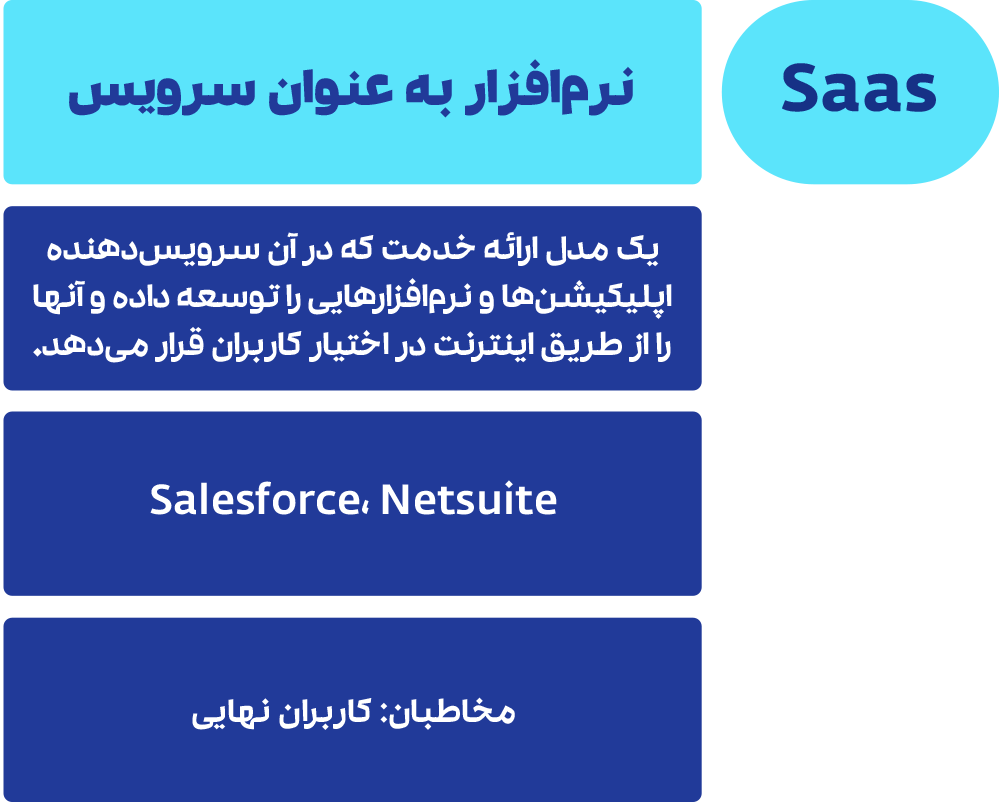 Saas

نرم‌افزار به عنوان سرویس

یک مدل ارائه خدمت که در آن سرویس‌دهنده اپلیکیشن‌ها و نرم‌افزارهایی را توسعه داده و آنها را از طریق اینترنت در اختیار کاربران قرار می‌دهد.

Salesforce، Netsuite

مخاطبان: کاربران نهایی